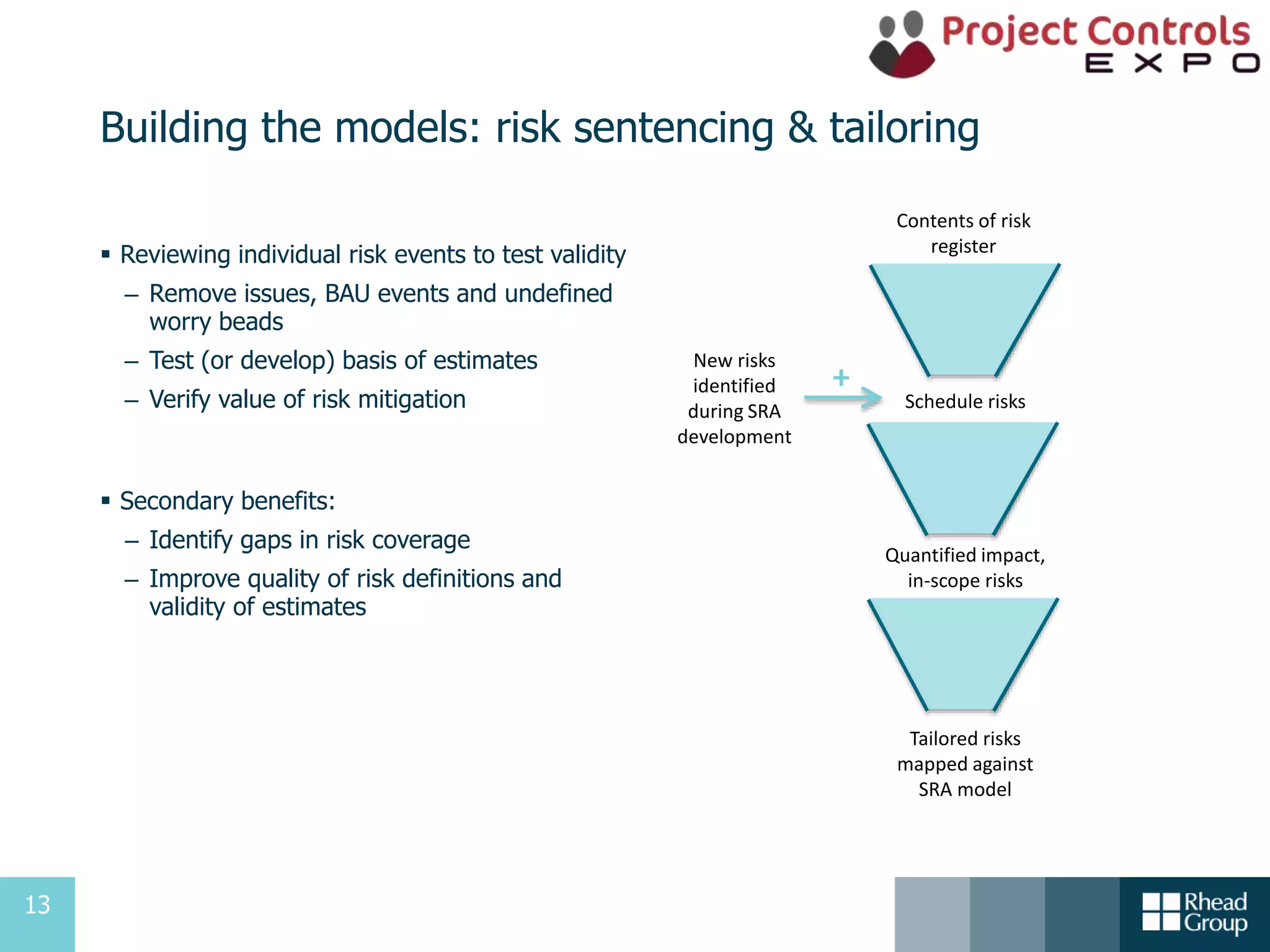 Project Controls EXPO

Building the models: risk sentencing & tailoring

▪ Reviewing individual risk events to test validity
– Remove issues, BAU events and undefined worry beads
– Test (or develop) basis of estimates
– Verify value of risk mitigation

▪ Secondary benefits:
– Identify gaps in risk coverage
– Improve quality of risk definitions and validity of estimates

Contents of risk register

New risks identified during SRA development

+

Schedule risks

Quantified impact, in-scope risks

Tailored risks mapped against SRA model

13

Rhead Group